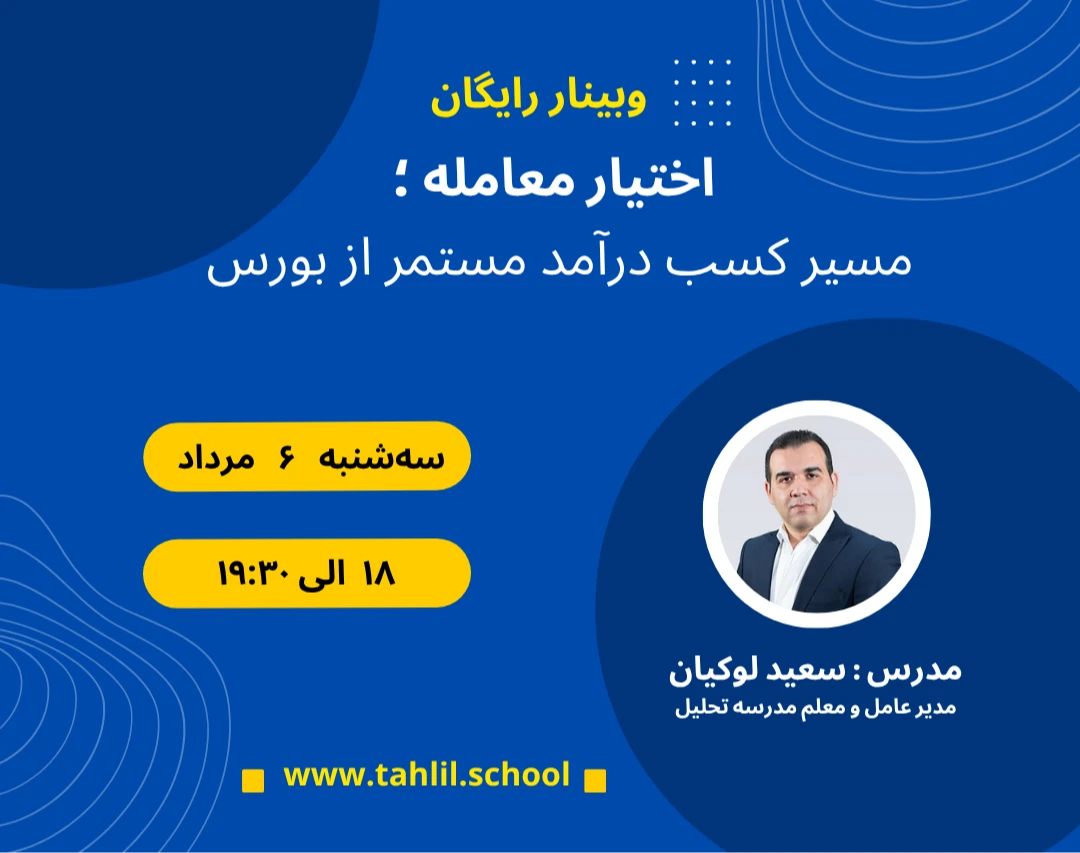 وبینار رایگان

اختیار معامله ؛

مسیر کسب درآمد مستمر از بورس

سه‌شنبه ۶ مرداد

۱۸ الی ۱۹:۳۰

مدرس : سعید لوکیان

مدیر عامل و معلم مدرسه تحلیل

www.tahlil.school